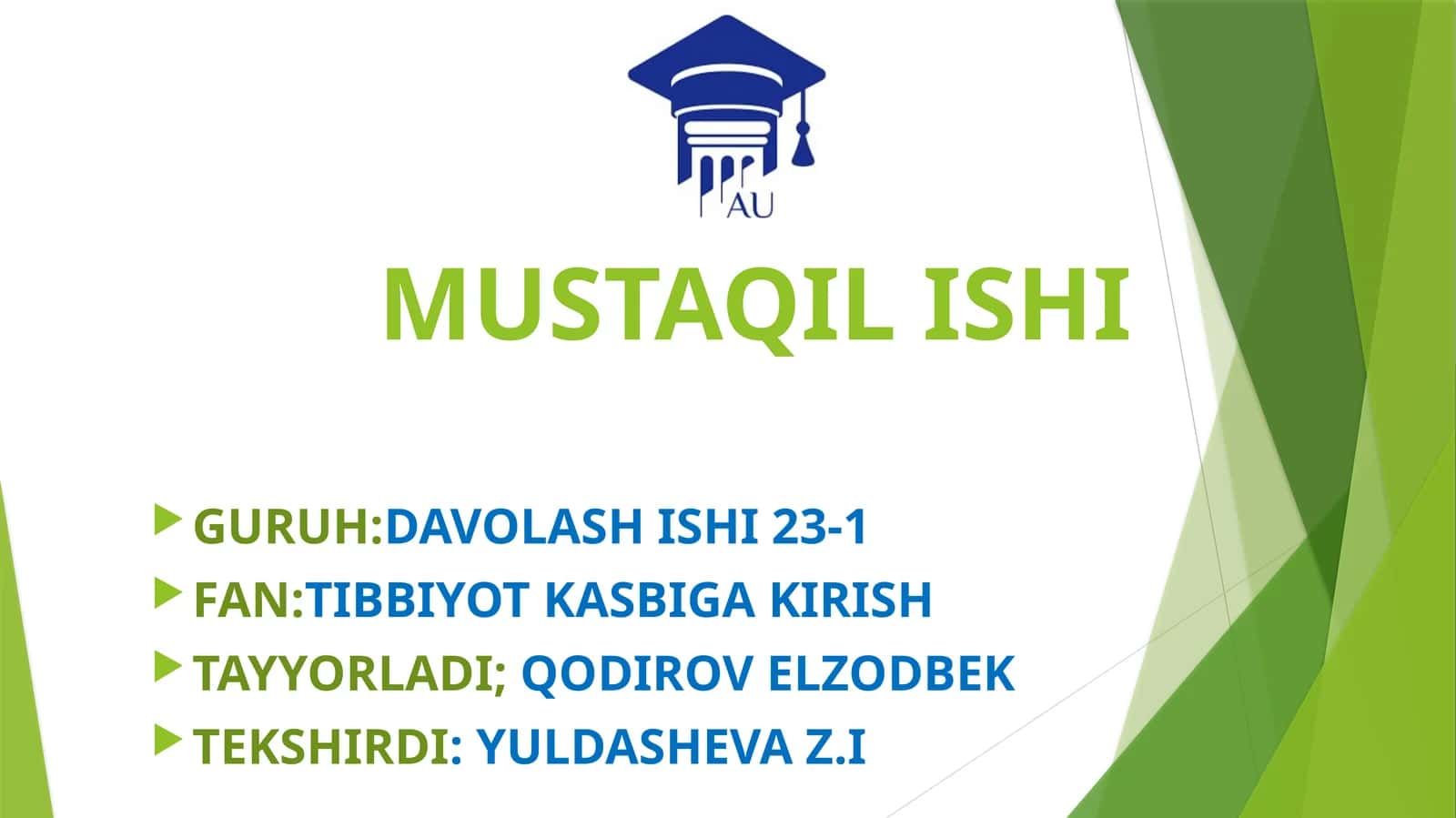 AU

MUSTAQIL ISHI

GURUH:DAVOLASH ISHI 23-1
FAN:TIBBIYOT KASBIGA KIRISH
TAYYORLADI; QODIROV ELZODBEK
TEKSHIRDI: YULDASHEVA Z.I